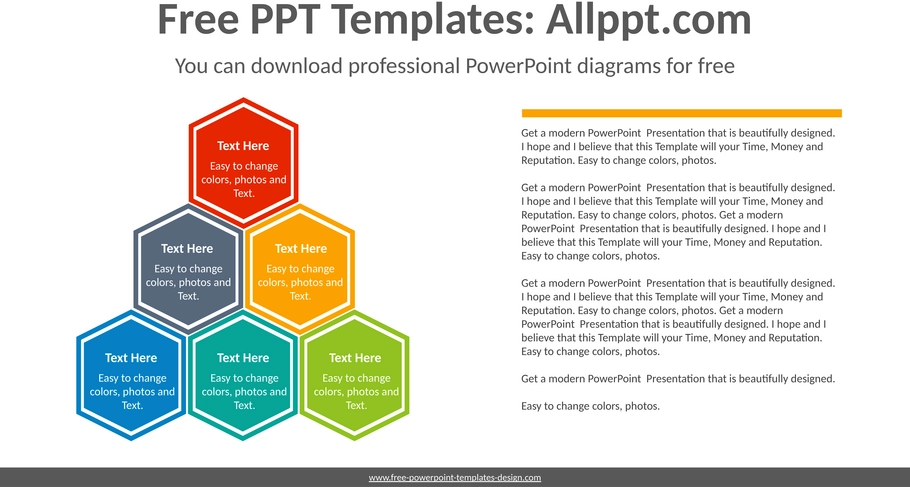 Free PPT Templates: Allppt.com

You can download professional PowerPoint diagrams for free

Text Here
Easy to change colors, photos and Text.

Text Here
Easy to change colors, photos and Text.

Text Here
Easy to change colors, photos and Text.

Text Here
Easy to change colors, photos and Text.

Text Here
Easy to change colors, photos and Text.

Text Here
Easy to change colors, photos and Text.

Get a modern PowerPoint Presentation that is beautifully designed. I hope and I believe that this Template will your Time, Money and Reputation. Easy to change colors, photos.

Get a modern PowerPoint Presentation that is beautifully designed. I hope and I believe that this Template will your Time, Money and Reputation. Easy to change colors, photos. Get a modern PowerPoint Presentation that is beautifully designed. I hope and I believe that this Template will your Time, Money and Reputation. Easy to change colors, photos.

Get a modern PowerPoint Presentation that is beautifully designed. I hope and I believe that this Template will your Time, Money and Reputation. Easy to change colors, photos. Get a modern PowerPoint Presentation that is beautifully designed. I hope and I believe that this Template will your Time, Money and Reputation. Easy to change colors, photos.

Get a modern PowerPoint Presentation that is beautifully designed.

Easy to change colors, photos.

www.free-powerpoint-templates-design.com